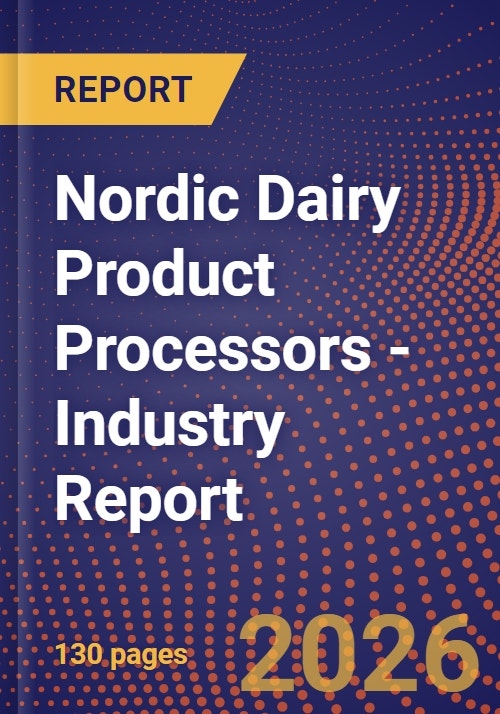 REPORT

Nordic Dairy Product Processors - Industry Report

130 pages

2026